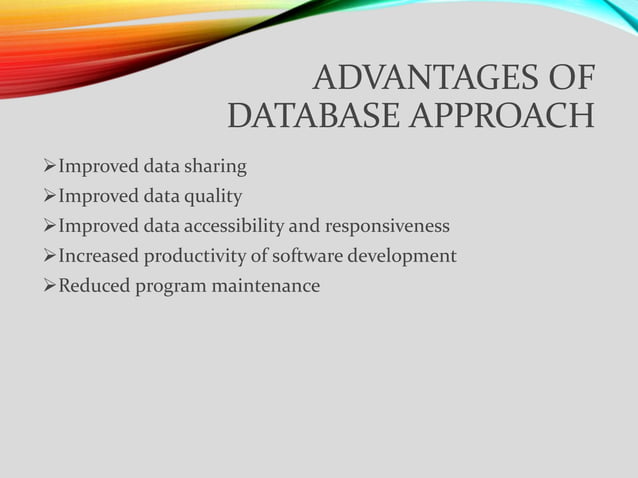 ADVANTAGES OF DATABASE APPROACH

➢Improved data sharing
➢Improved data quality
➢Improved data accessibility and responsiveness
➢Increased productivity of software development
➢Reduced program maintenance